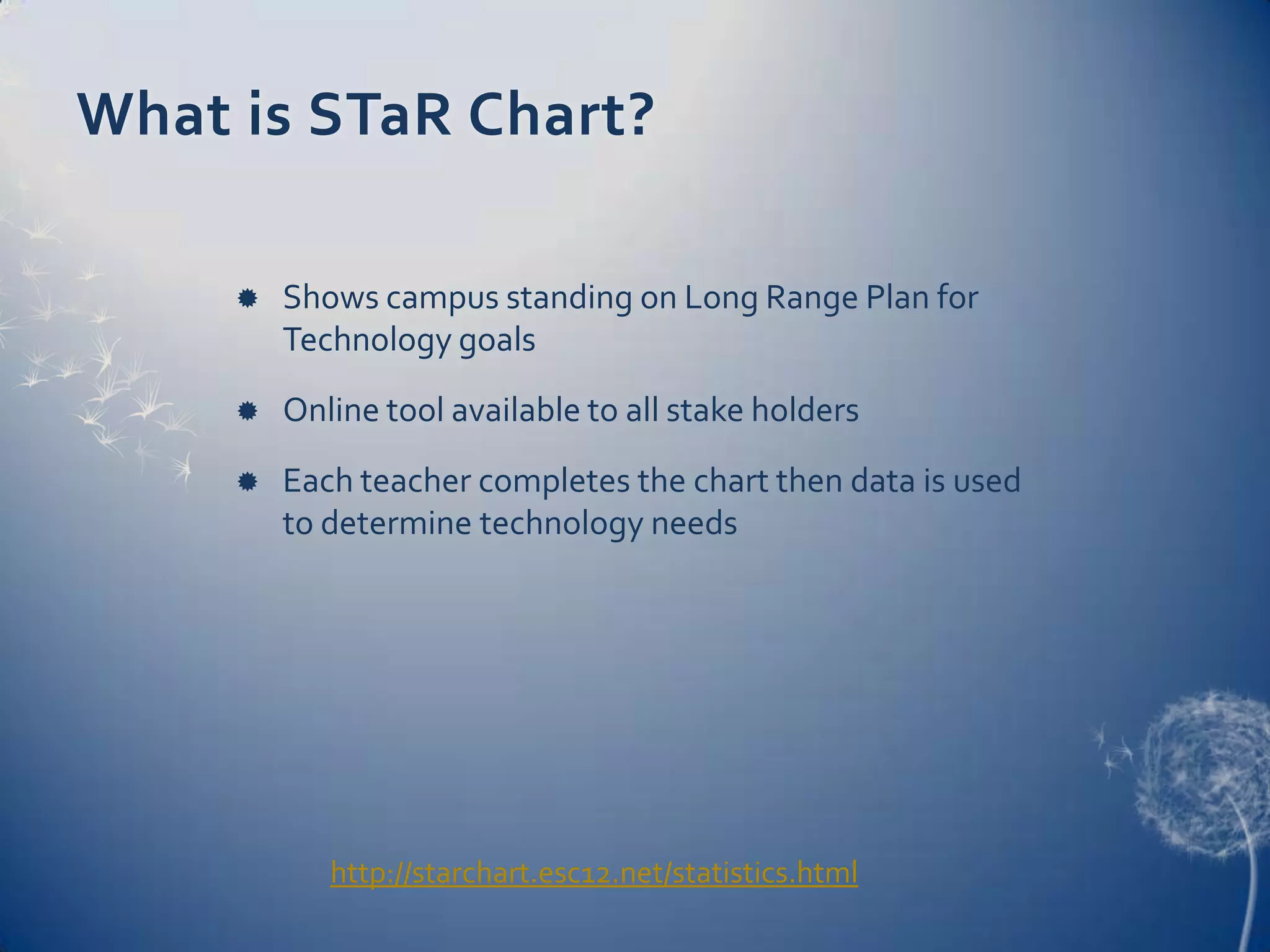 What is STaR Chart?

Shows campus standing on Long Range Plan for Technology goals

Online tool available to all stake holders

Each teacher completes the chart then data is used to determine technology needs

http://starchart.esc12.net/statistics.html